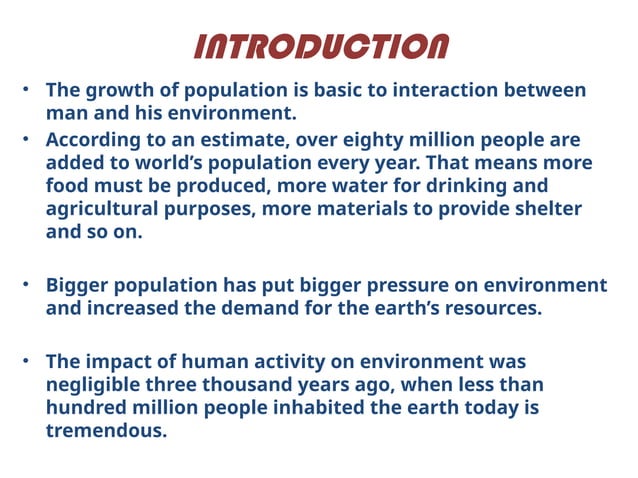 INTRODUCTION

• The growth of population is basic to interaction between man and his environment.

• According to an estimate, over eighty million people are added to world’s population every year. That means more food must be produced, more water for drinking and agricultural purposes, more materials to provide shelter and so on.

• Bigger population has put bigger pressure on environment and increased the demand for the earth’s resources.

• The impact of human activity on environment was negligible three thousand years ago, when less than hundred million people inhabited the earth today is tremendous.